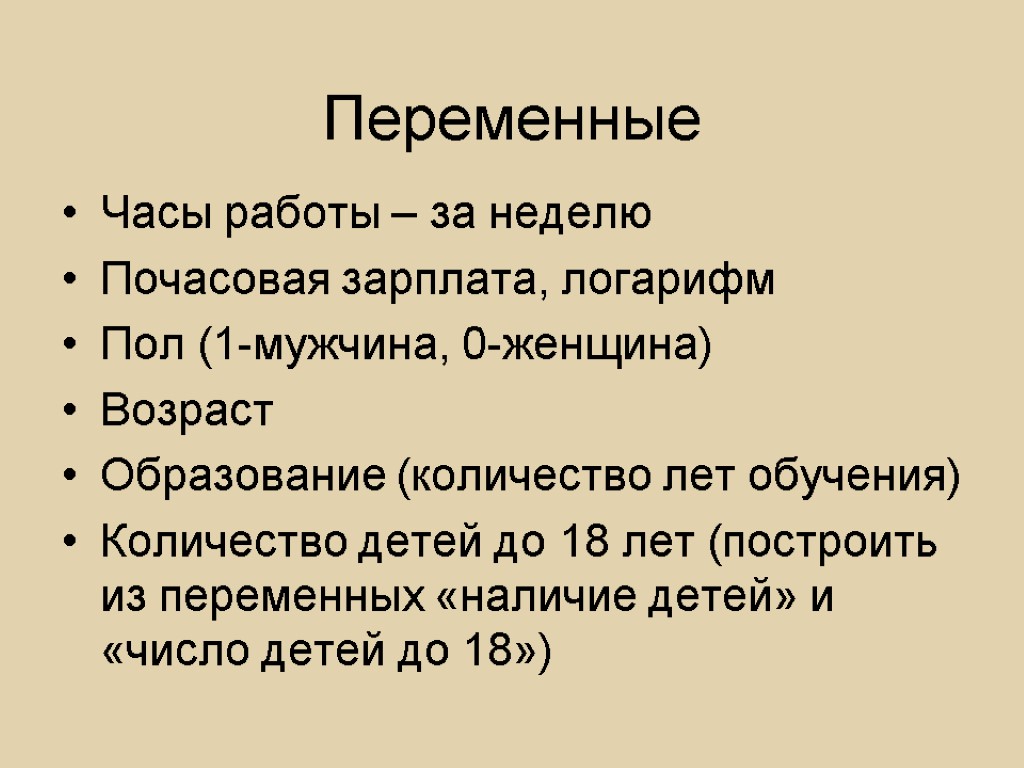 Переменные

• Часы работы – за неделю
• Почасовая зарплата, логарифм
• Пол (1-мужчина, 0-женщина)
• Возраст
• Образование (количество лет обучения)
• Количество детей до 18 лет (построить из переменных «наличие детей» и «число детей до 18»)